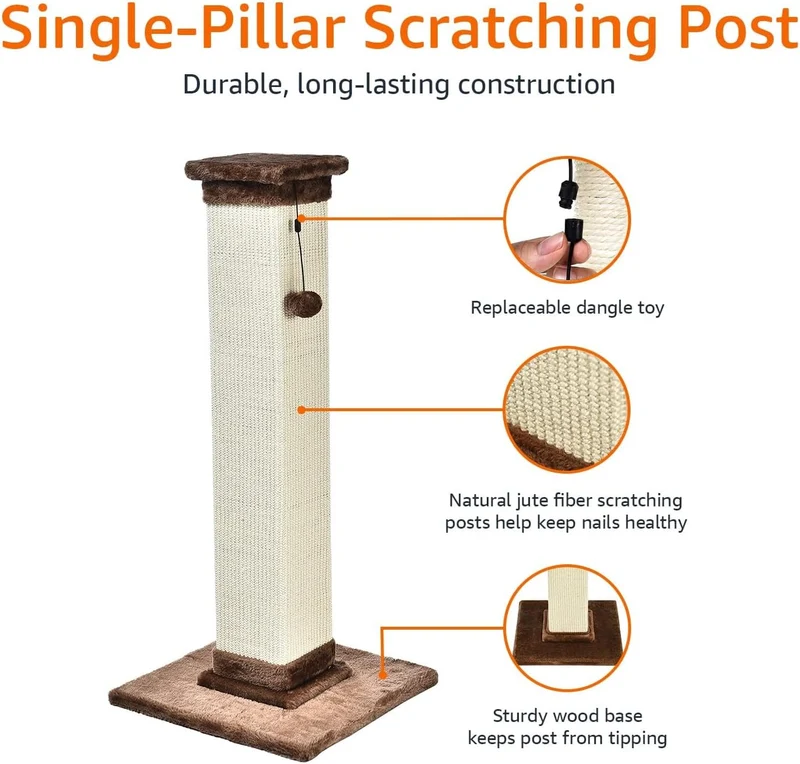 Single-Pillar Scratching Post

Durable, long-lasting construction

Replaceable dangle toy

Natural jute fiber scratching posts help keep nails healthy

Sturdy wood base keeps post from tipping